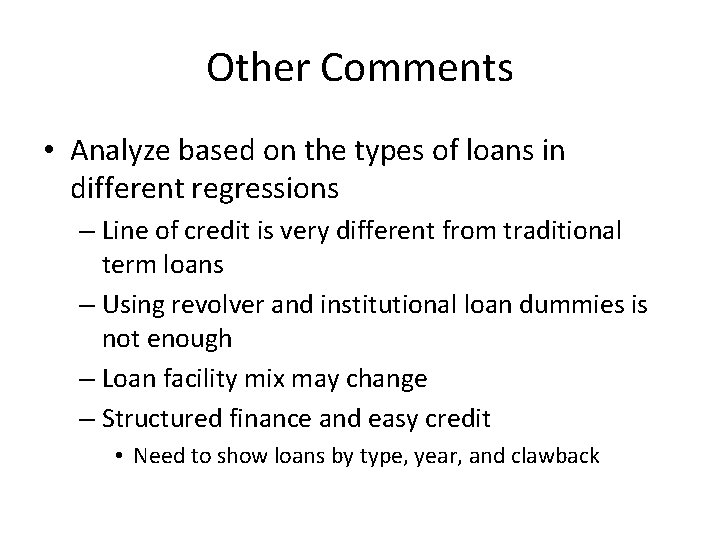 Other Comments

• Analyze based on the types of loans in different regressions

– Line of credit is very different from traditional term loans

– Using revolver and institutional loan dummies is not enough

– Loan facility mix may change

– Structured finance and easy credit

• Need to show loans by type, year, and clawback